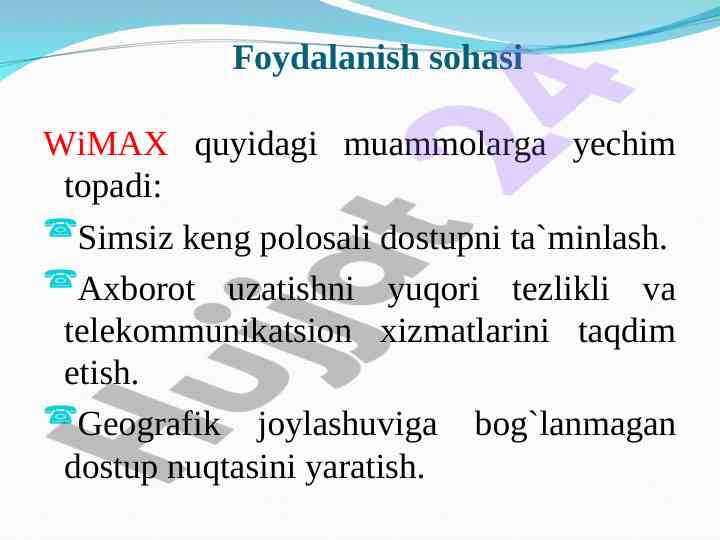 Foydalanish sohasi

WiMAX quyidagi muammolarga yechim topadi:

Simsiz keng polosali dostupni ta`minlash.

Axborot uzatishni yuqori tezlikli va telekommunikatsion xizmatlarini taqdim etish.

Geografik joylashuviga bog`lanmagan dostup nuqtasini yaratish.

Hujjat 24